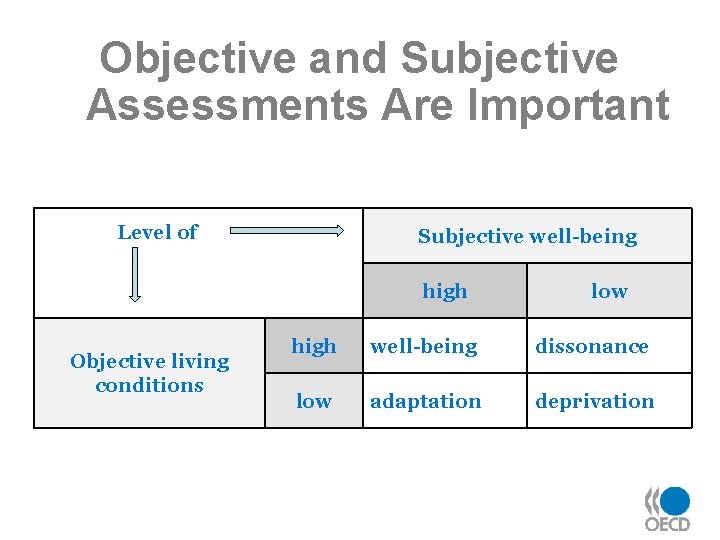 Objective and Subjective Assessments Are Important

| Level of | | Subjective well-being | |
|---|---|---|---|
| | | high | low |
| Objective living conditions | high | well-being | dissonance |
| | low | adaptation | deprivation |

OECD